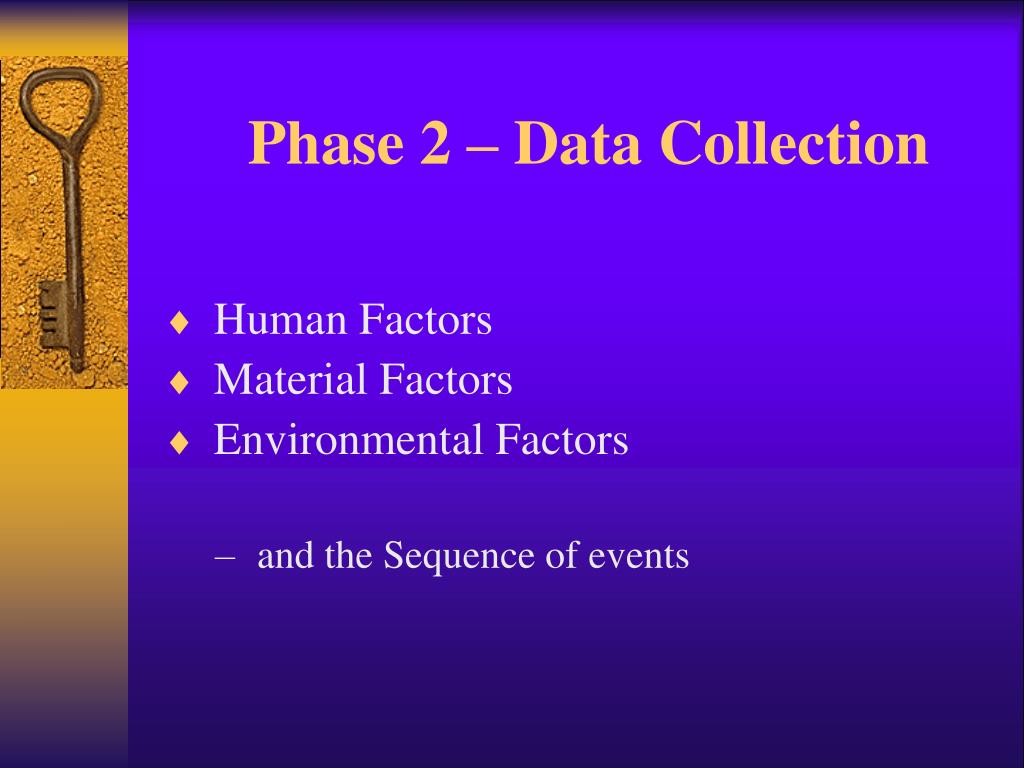 Phase 2 – Data Collection

♦ Human Factors
♦ Material Factors
♦ Environmental Factors

– and the Sequence of events